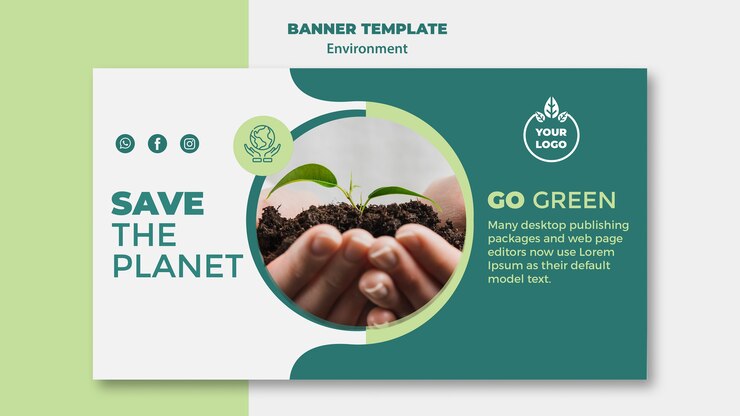 BANNER TEMPLATE
Environment

SAVE
THE
PLANET

YOUR
LOGO

GO GREEN
Many desktop publishing packages and web page editors now use Lorem Ipsum as their default model text.